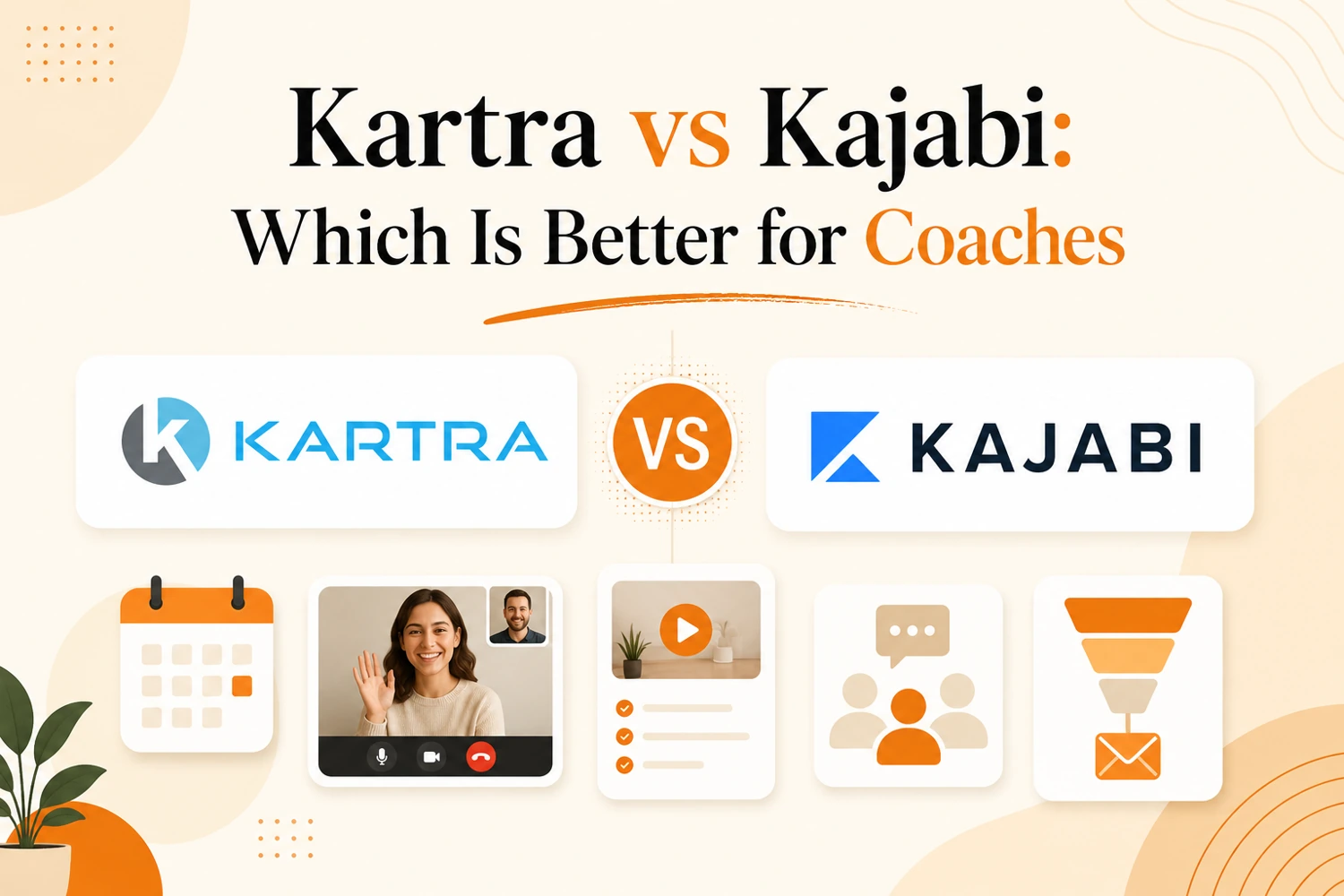 Kartra vs Kajabi:
Which Is Better for Coaches

KARTRA

VS

KAJABI